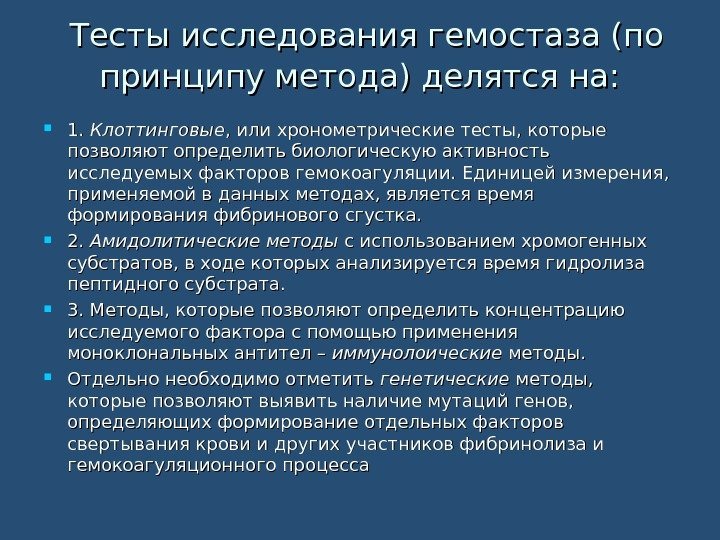 Тесты исследования гемостаза (по принципу метода) делятся на:

1. Клоттинговые, или хронометрические тесты, которые позволяют определить биологическую активность исследуемых факторов гемокоагуляции. Единицей измерения, применяемой в данных методах, является время формирования фибринового сгустка.

2. Амидолитические методы с использованием хромогенных субстратов, в ходе которых анализируется время гидролиза пептидного субстрата.

3. Методы, которые позволяют определить концентрацию исследуемого фактора с помощью применения моноклональных антител – иммунолоические методы.

Отдельно необходимо отметить генетические методы, которые позволяют выявить наличие мутаций генов, определяющих формирование отдельных факторов свертывания крови и других участников фибринолиза и гемокоагуляционного процесса